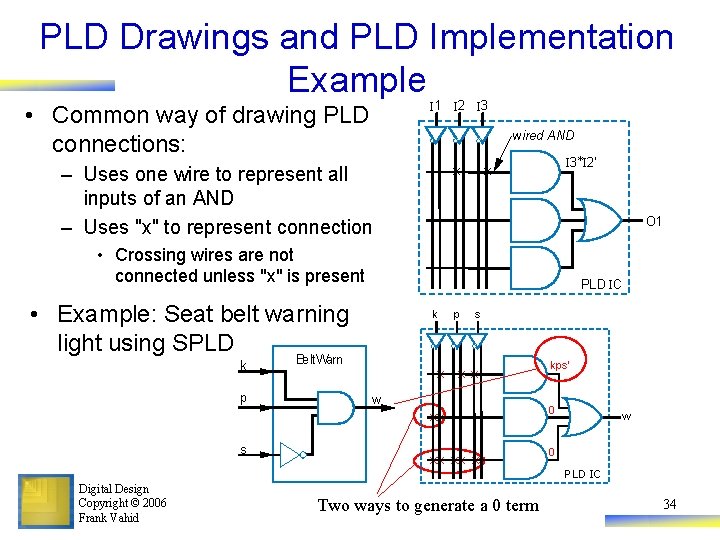 PLD Drawings and PLD Implementation Example

• Common way of drawing PLD connections:
– Uses one wire to represent all inputs of an AND
– Uses "x" to represent connection
• Crossing wires are not connected unless "x" is present

I1 I2 I3
wired AND
I3*I2'
O1
PLD IC

• Example: Seat belt warning light using SPLD

BeltWarn
k
p
s
w

k p s
kps'
0
0
w
PLD IC

Two ways to generate a 0 term

Digital Design
Copyright © 2006
Frank Vahid

34